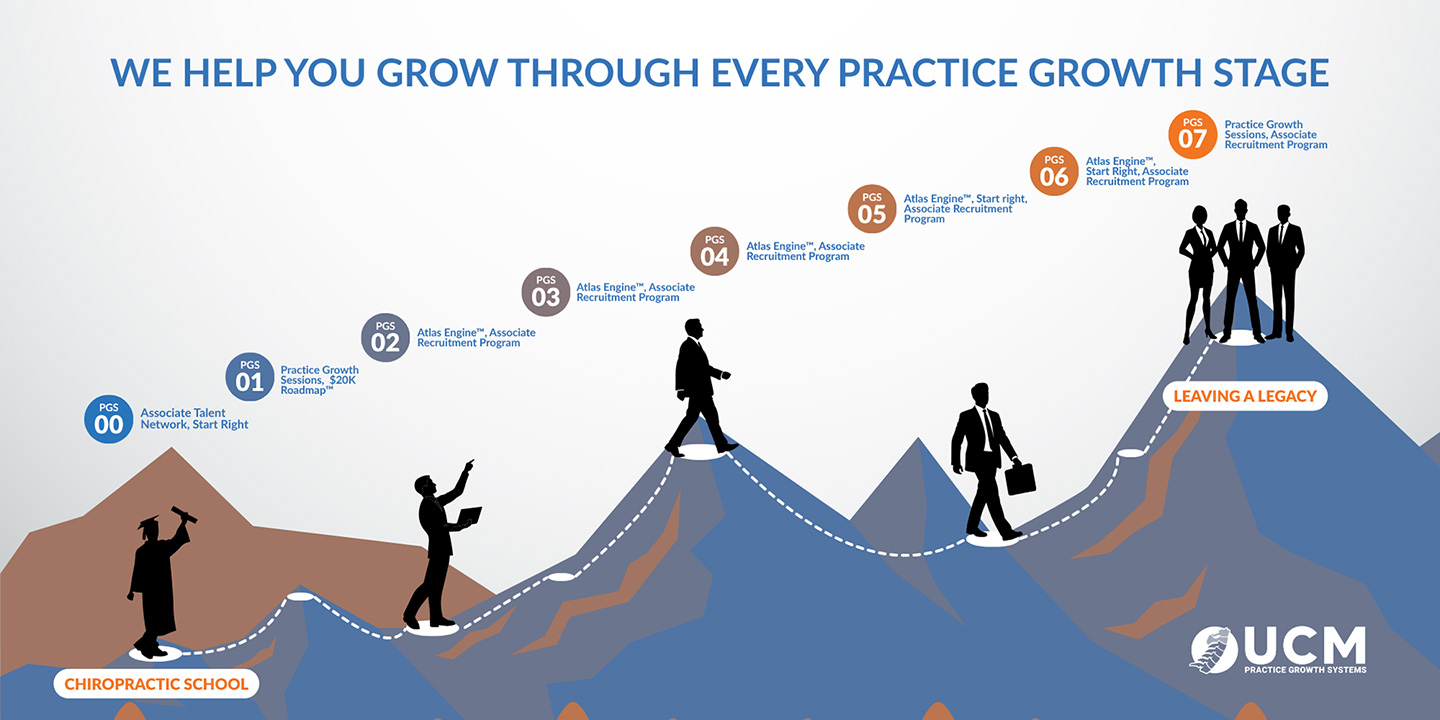 WE HELP YOU GROW THROUGH EVERY PRACTICE GROWTH STAGE

PGS 00 Associate Talent Network, Start Right

PGS 01 Practice Growth Sessions, $20K Roadmap™

PGS 02 Atlas Engine™, Associate Recruitment Program

PGS 03 Atlas Engine™, Associate Recruitment Program

PGS 04 Atlas Engine™, Associate Recruitment Program

PGS 05 Atlas Engine™, Start right, Associate Recruitment Program

PGS 06 Atlas Engine™, Start Right, Associate Recruitment Program

PGS 07 Practice Growth Sessions, Associate Recruitment Program

LEAVING A LEGACY

CHIROPRACTIC SCHOOL

UCM PRACTICE GROWTH SYSTEMS